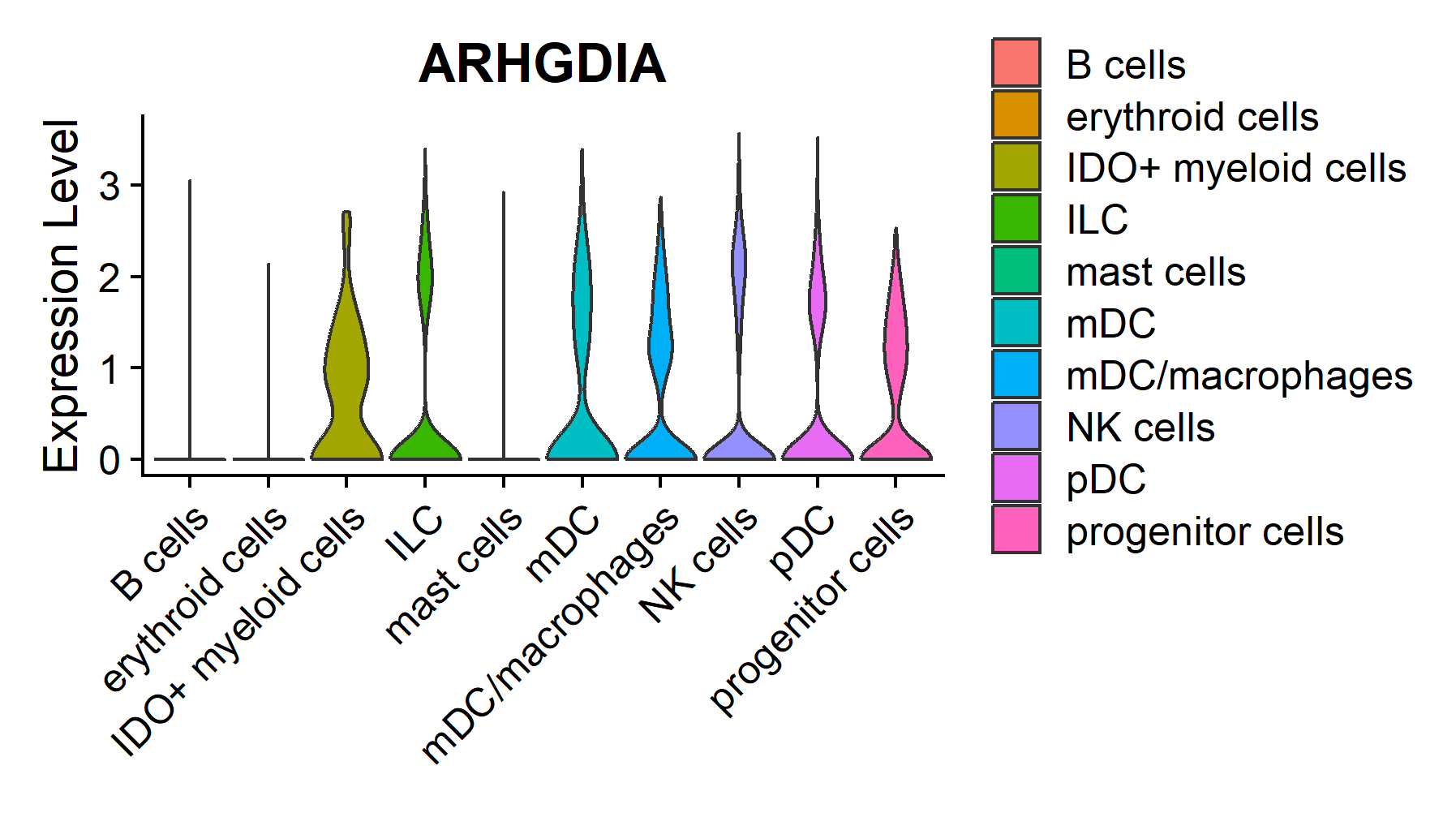 ARHGDIA

Expression Level

3
2
1
0

B cells
erythroid cells
IDO+ myeloid cells
ILC
mast cells
mDC
mDC/macrophages
NK cells
pDC
progenitor cells

B cells
erythroid cells
IDO+ myeloid cells
ILC
mast cells
mDC
mDC/macrophages
NK cells
pDC
progenitor cells